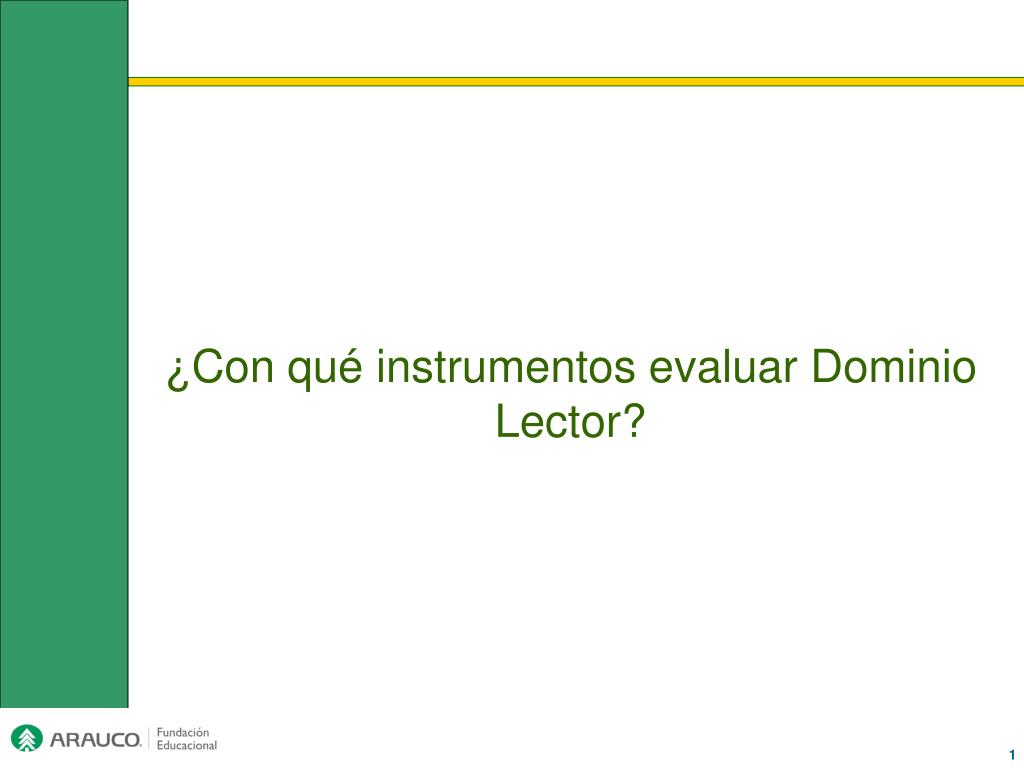 ¿Con qué instrumentos evaluar Dominio Lector?

ARAUCO Fundación Educacional

1